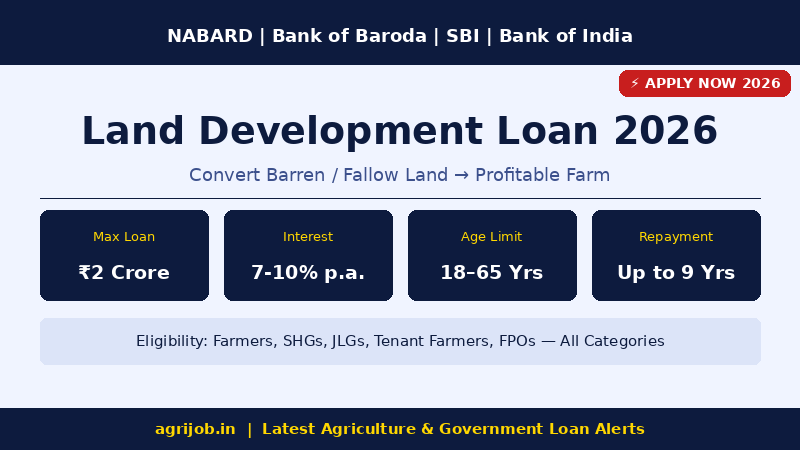 NABARD | Bank of Baroda | SBI | Bank of India

⚡ APPLY NOW 2026

Land Development Loan 2026

Convert Barren / Fallow Land → Profitable Farm

Max Loan
₹2 Crore

Interest
7-10% p.a.

Age Limit
18–65 Yrs

Repayment
Up to 9 Yrs

Eligibility: Farmers, SHGs, JLGs, Tenant Farmers, FPOs — All Categories

agrijob.in | Latest Agriculture & Government Loan Alerts